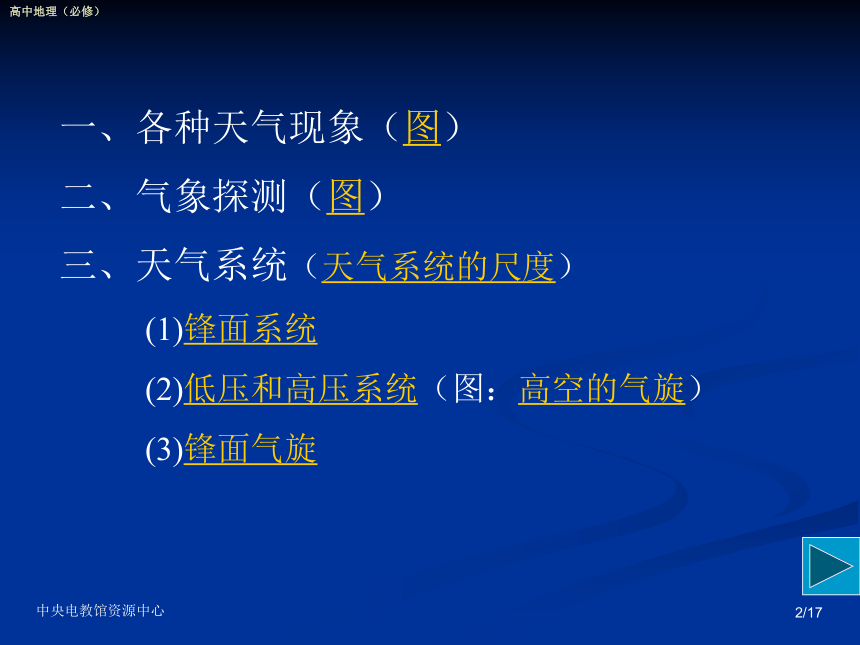 高中地理（必修）

一、各种天气现象（图）

二、气象探测（图）

三、天气系统（天气系统的尺度）

(1)锋面系统

(2)低压和高压系统（图：高空的气旋）

(3)锋面气旋

中央电教馆资源中心

2/17